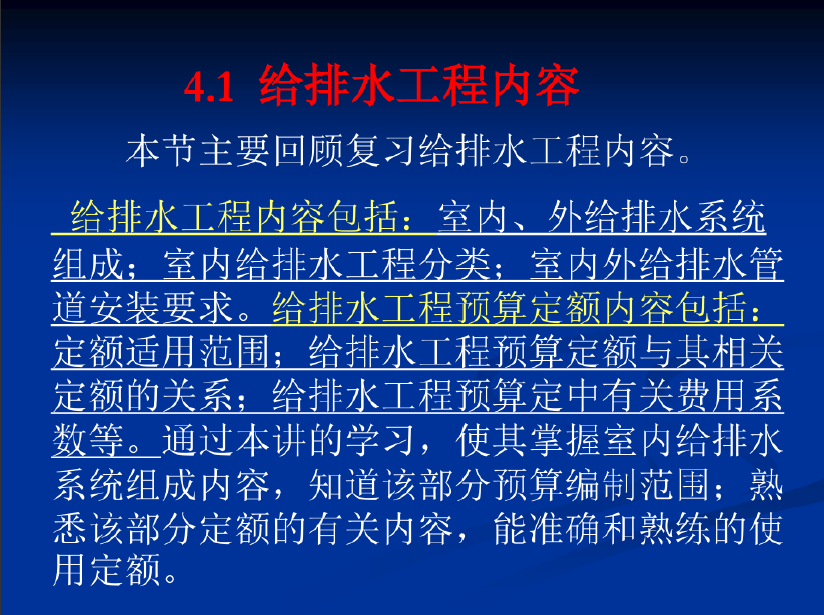 4.1 给排水工程内容

本节主要回顾复习给排水工程内容。

给排水工程内容包括：室内、外给排水系统组成；室内给排水工程分类；室内外给排水管道安装要求。给排水工程预算定额内容包括：定额适用范围；给排水工程预算定额与其相关定额的关系；给排水工程预算定中有关费用系数等。通过本讲的学习，使其掌握室内给排水系统组成内容，知道该部分预算编制范围；熟悉该部分定额的有关内容，能准确和熟练的使用定额。